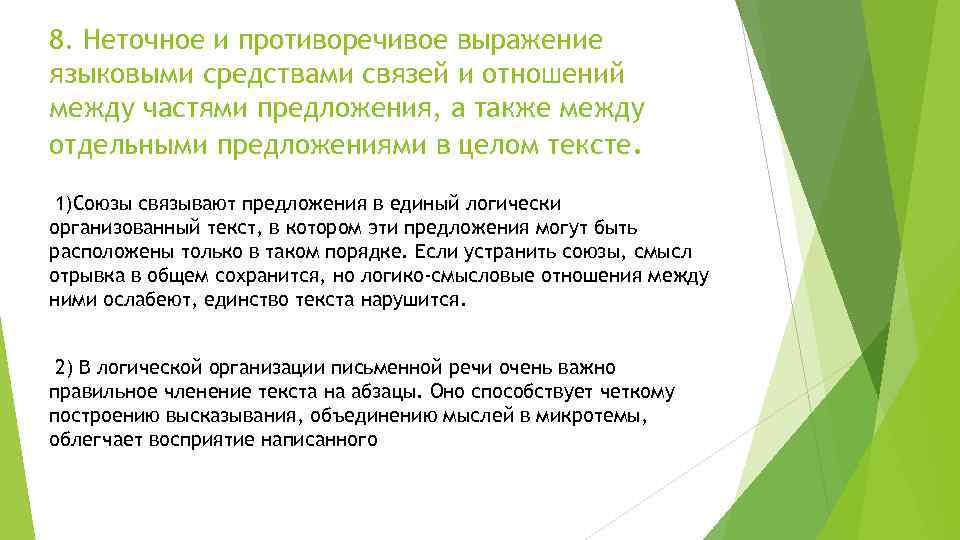 8. Неточное и противоречивое выражение языковыми средствами связей и отношений между частями предложения, а также между отдельными предложениями в целом тексте.

1)Союзы связывают предложения в единый логически организованный текст, в котором эти предложения могут быть расположены только в таком порядке. Если устранить союзы, смысл отрывка в общем сохранится, но логико-смысловые отношения между ними ослабеют, единство текста нарушится.

2) В логической организации письменной речи очень важно правильное членение текста на абзацы. Оно способствует четкому построению высказывания, объединению мыслей в микротемы, облегчает восприятие написанного